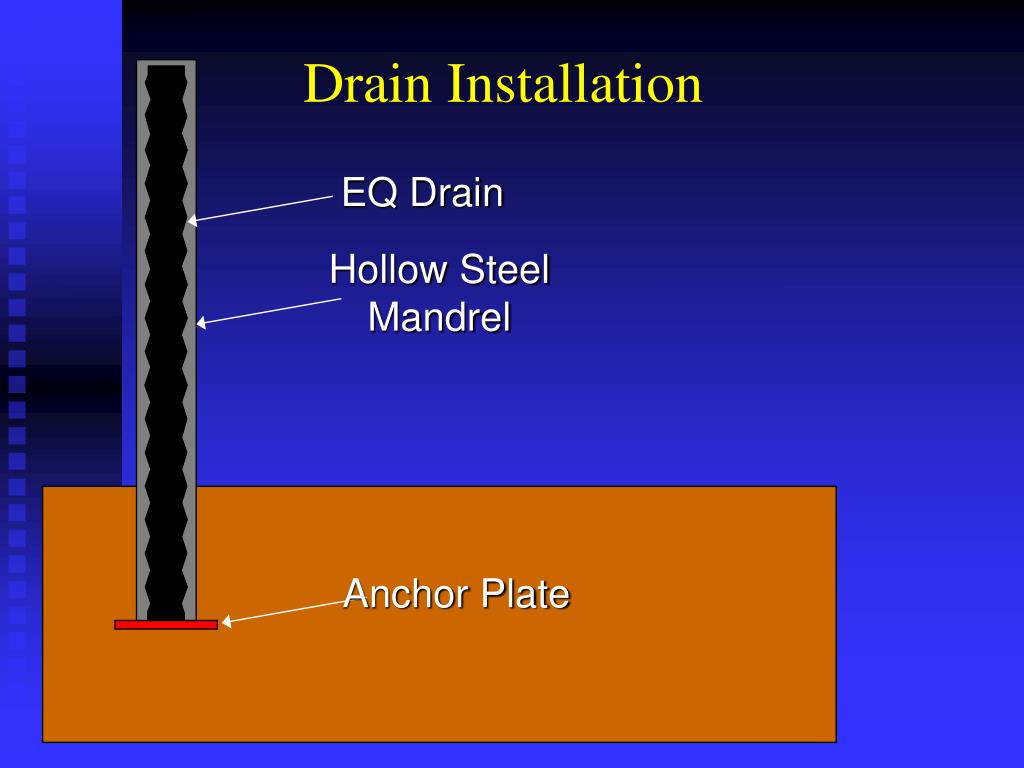 Drain Installation

EQ Drain

Hollow Steel Mandrel

Anchor Plate